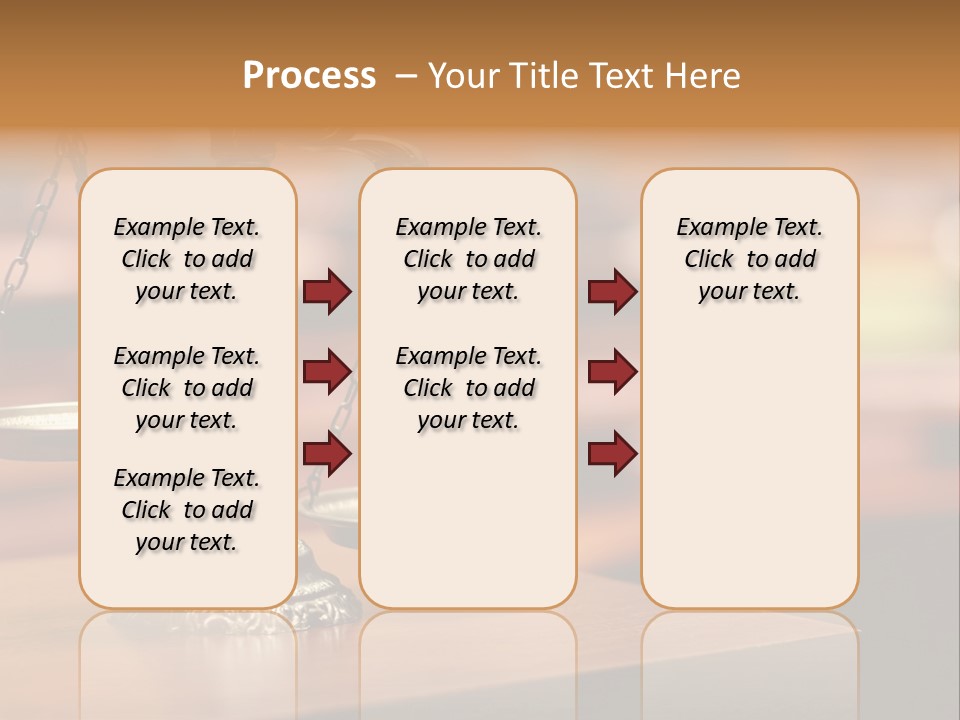 Process – Your Title Text Here

Example Text. Click to add your text.

Example Text. Click to add your text.

Example Text. Click to add your text.

Example Text. Click to add your text.

Example Text. Click to add your text.

Example Text. Click to add your text.